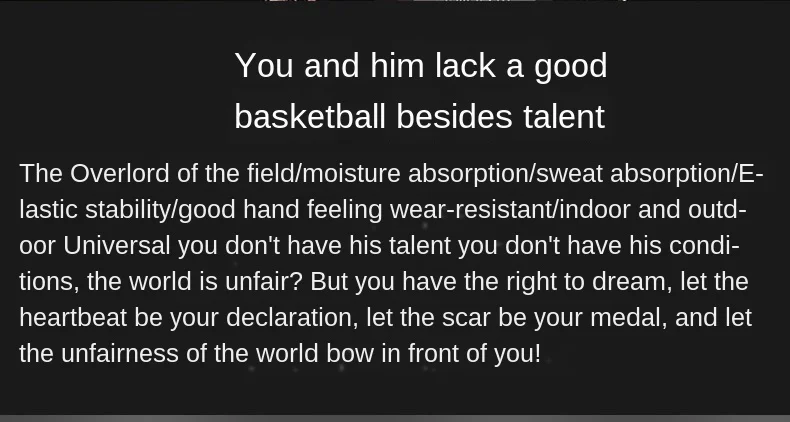 You and him lack a good basketball besides talent

The Overlord of the field/moisture absorption/sweat absorption/Elastic stability/good hand feeling wear-resistant/indoor and outdoor Universal you don't have his talent you don't have his conditions, the world is unfair? But you have the right to dream, let the heartbeat be your declaration, let the scar be your medal, and let the unfairness of the world bow in front of you!